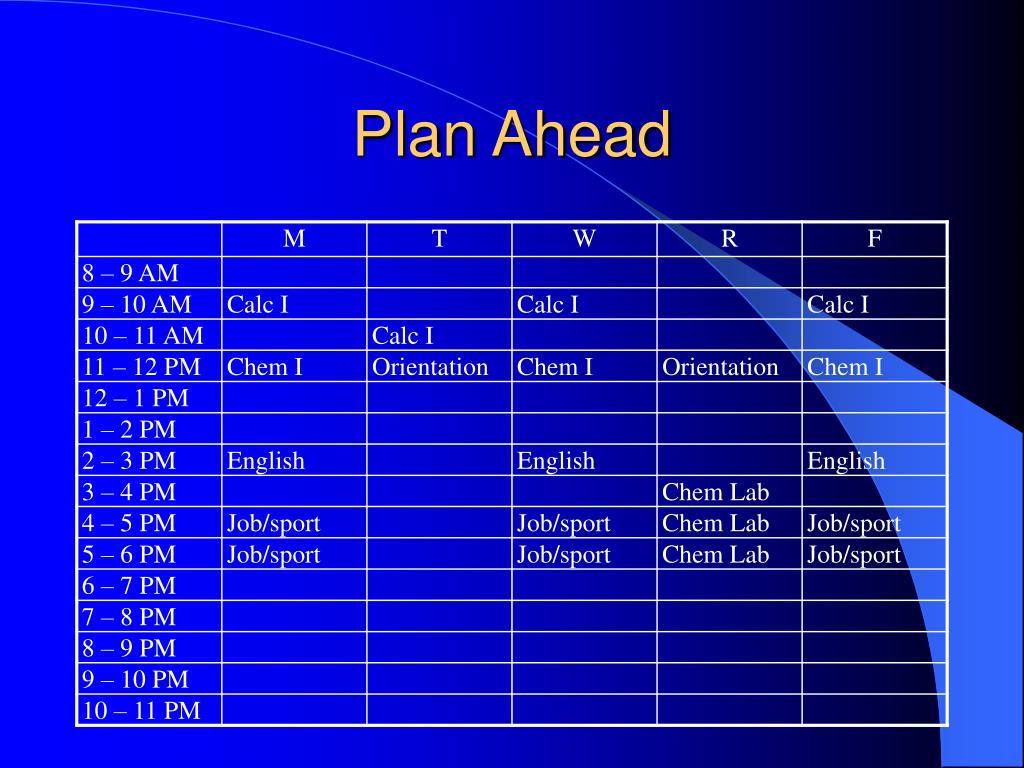 Plan Ahead

| | M | T | W | R | F |
|---|---|---|---|---|---|
| 8 – 9 AM | | | | | |
| 9 – 10 AM | Calc I | | Calc I | | Calc I |
| 10 – 11 AM | | Calc I | | | |
| 11 – 12 PM | Chem I | Orientation | Chem I | Orientation | Chem I |
| 12 – 1 PM | | | | | |
| 1 – 2 PM | | | | | |
| 2 – 3 PM | English | | English | | English |
| 3 – 4 PM | | | | Chem Lab | |
| 4 – 5 PM | Job/sport | | Job/sport | Chem Lab | Job/sport |
| 5 – 6 PM | Job/sport | | Job/sport | Chem Lab | Job/sport |
| 6 – 7 PM | | | | | |
| 7 – 8 PM | | | | | |
| 8 – 9 PM | | | | | |
| 9 – 10 PM | | | | | |
| 10 – 11 PM | | | | | |